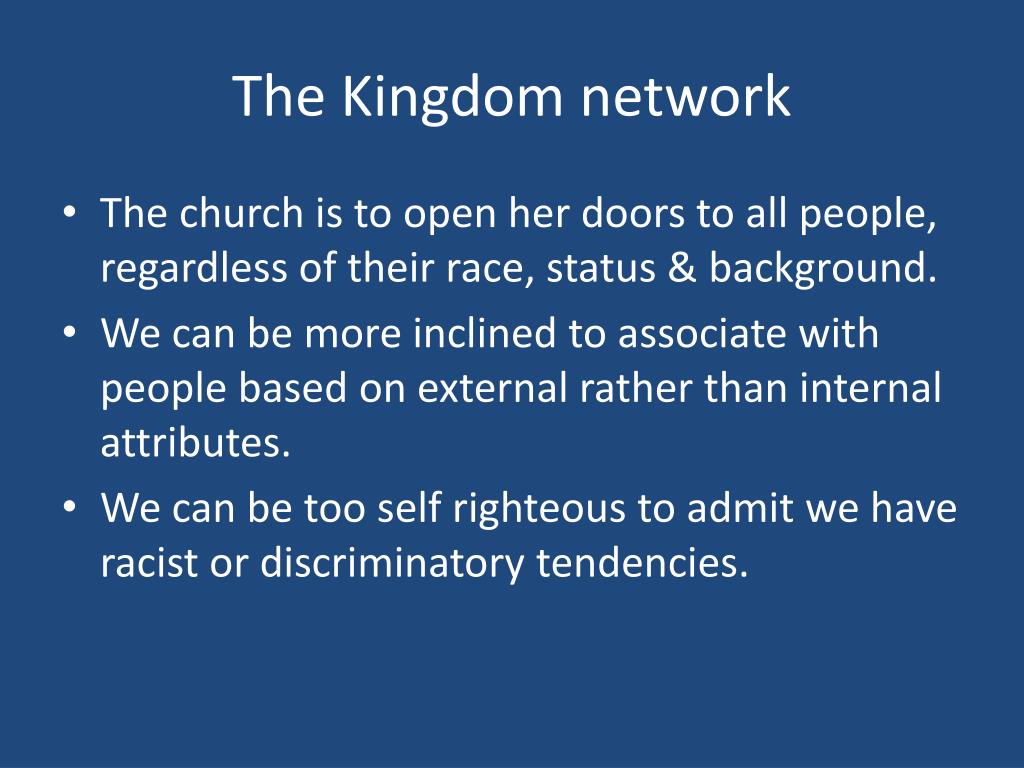 The Kingdom network

• The church is to open her doors to all people, regardless of their race, status & background.
• We can be more inclined to associate with people based on external rather than internal attributes.
• We can be too self righteous to admit we have racist or discriminatory tendencies.